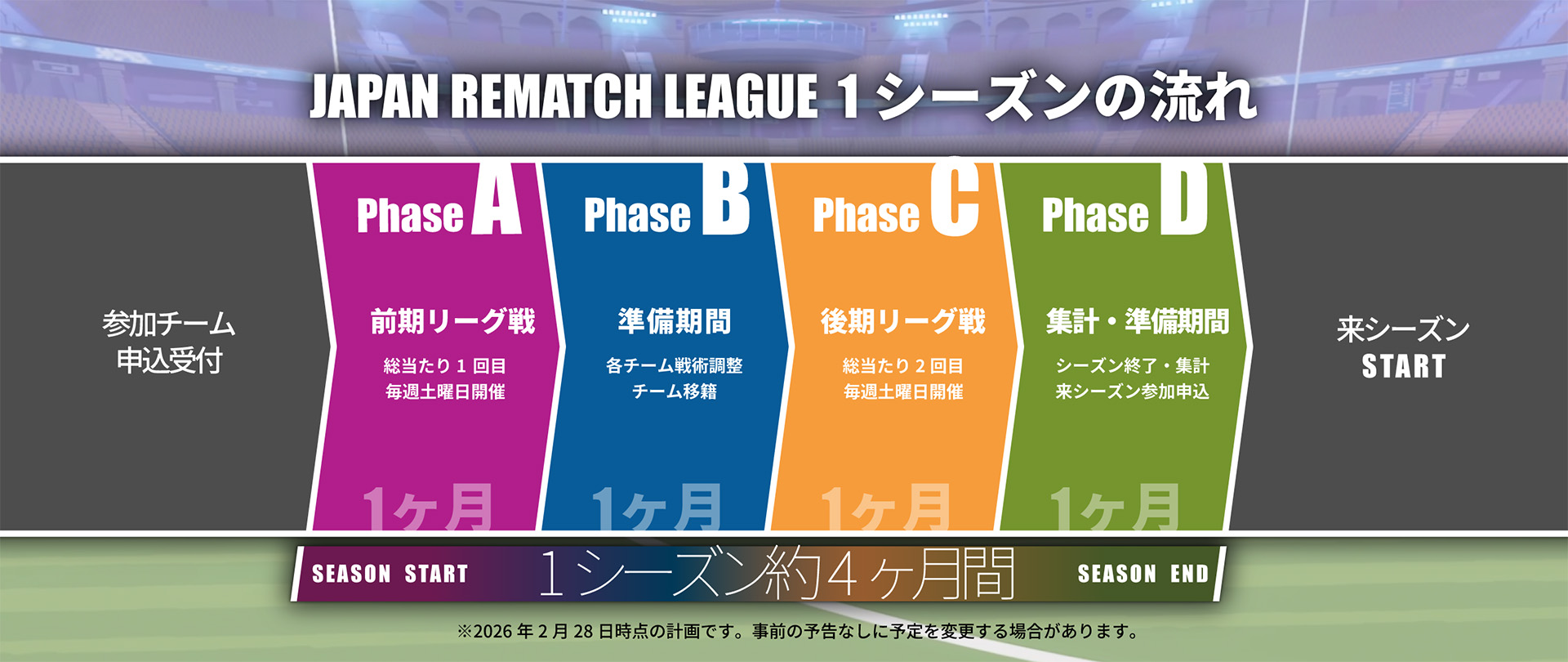 JAPAN REMATCH LEAGUE 1シーズンの流れ

参加チーム
申込受付

Phase A
前期リーグ戦
総当たり１回目
毎週土曜日開催
1ヶ月

Phase B
準備期間
各チーム戦術調整
チーム移籍
1ヶ月

Phase C
後期リーグ戦
総当たり２回目
毎週土曜日開催
1ヶ月

Phase D
集計・準備期間
シーズン終了・集計
来シーズン参加申込
1ヶ月

来シーズン
START

SEASON START　1シーズン約4ヶ月間　SEASON END

※2026年2月28日時点の計画です。事前の予告なしに予定を変更する場合があります。